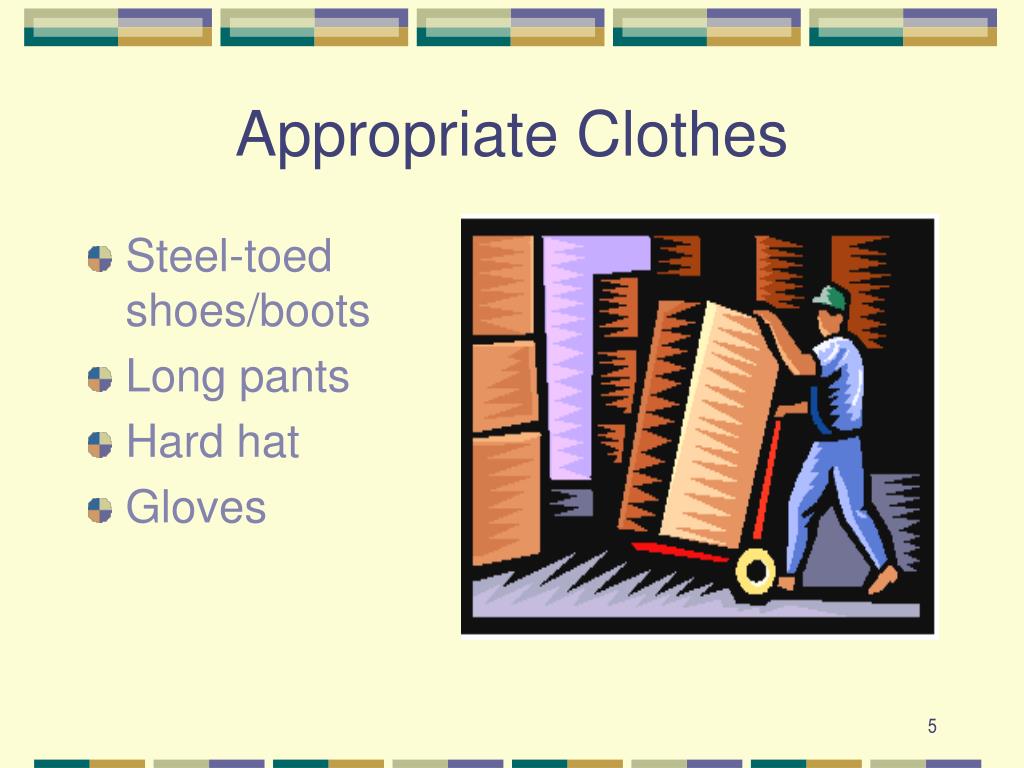 Appropriate Clothes

Steel-toed shoes/boots
Long pants
Hard hat
Gloves

5